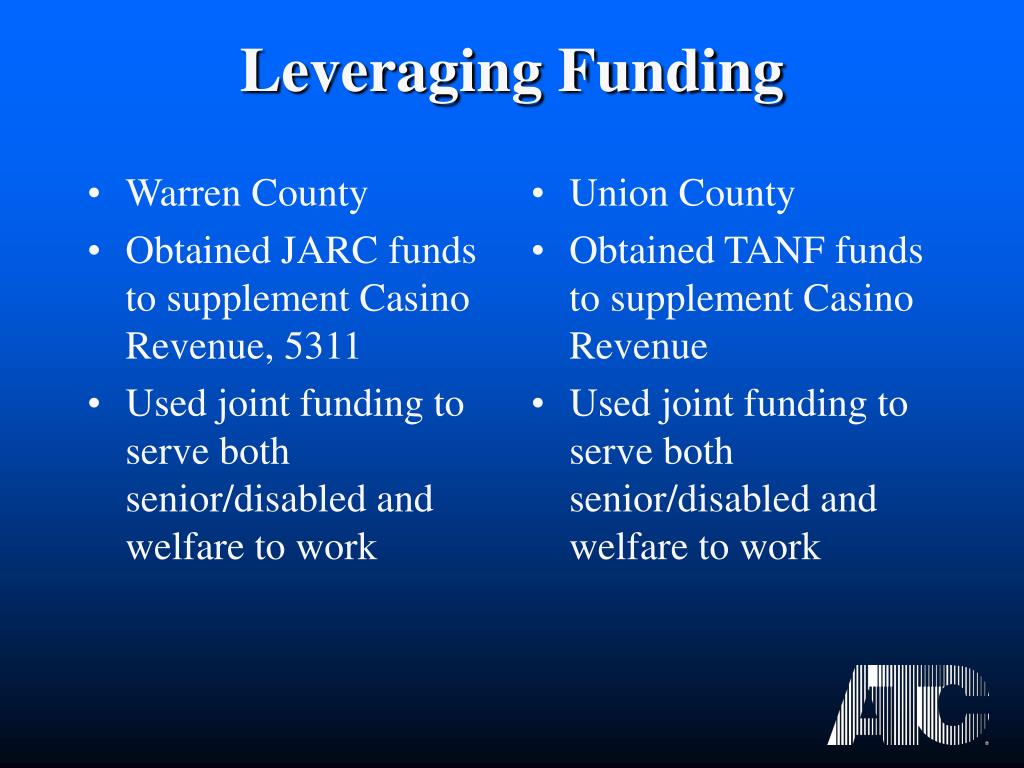 Leveraging Funding

• Warren County
• Obtained JARC funds to supplement Casino Revenue, 5311
• Used joint funding to serve both senior/disabled and welfare to work

• Union County
• Obtained TANF funds to supplement Casino Revenue
• Used joint funding to serve both senior/disabled and welfare to work

ATC